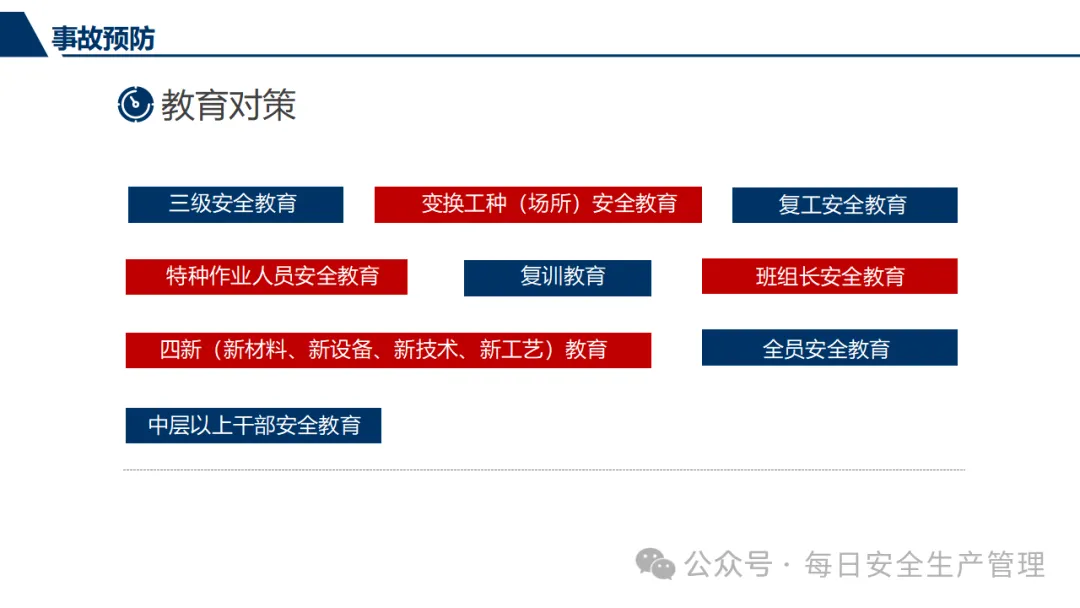 事故预防

教育对策

三级安全教育

变换工种（场所）安全教育

复工安全教育

特种作业人员安全教育

复训教育

班组长安全教育

四新（新材料、新设备、新技术、新工艺）教育

全员安全教育

中层以上干部安全教育

公众号 · 每日安全生产管理